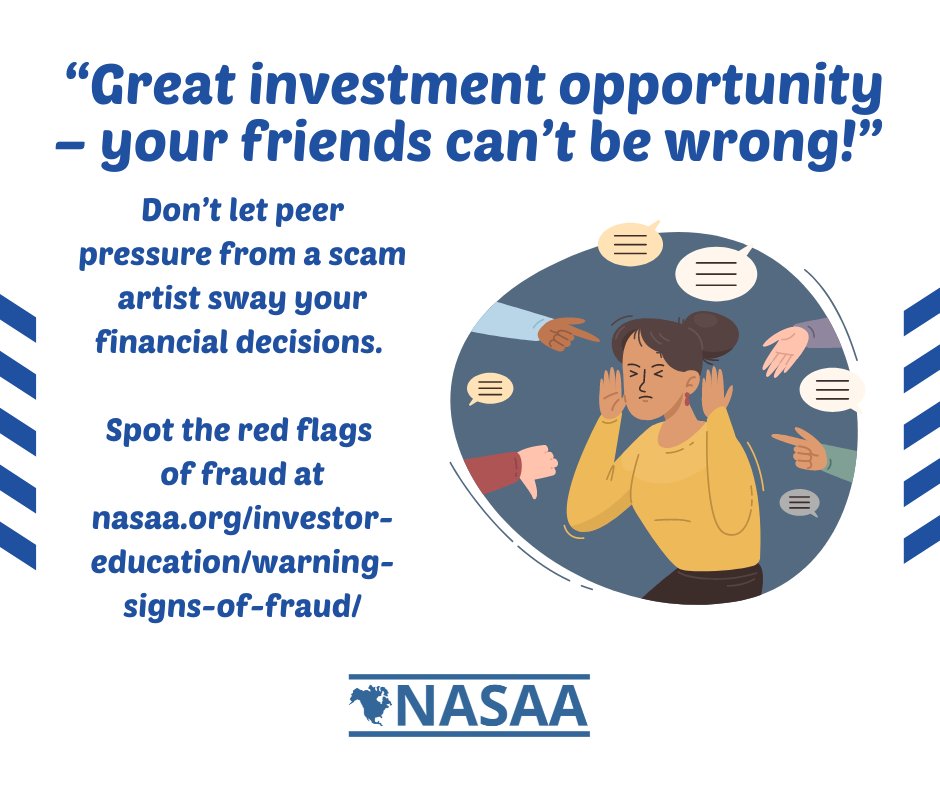 “Great investment opportunity – your friends can’t be wrong!”

Don’t let peer pressure from a scam artist sway your financial decisions.

Spot the red flags of fraud at nasaa.org/investor-education/warning-signs-of-fraud/

NASAA